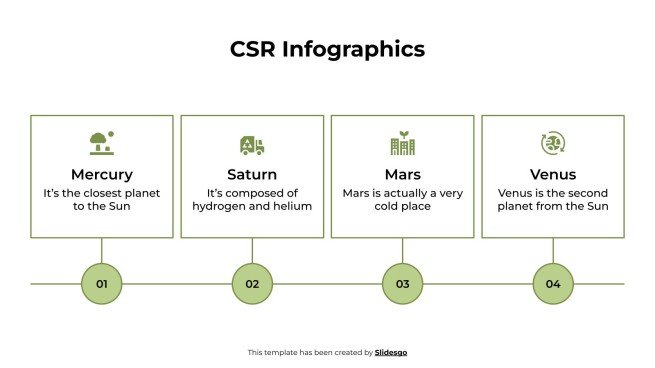 CSR Infographics

Mercury
It's the closest planet to the Sun

Saturn
It's composed of hydrogen and helium

Mars
Mars is actually a very cold place

Venus
Venus is the second planet from the Sun

01

02

03

04

This template has been created by Slidesgo